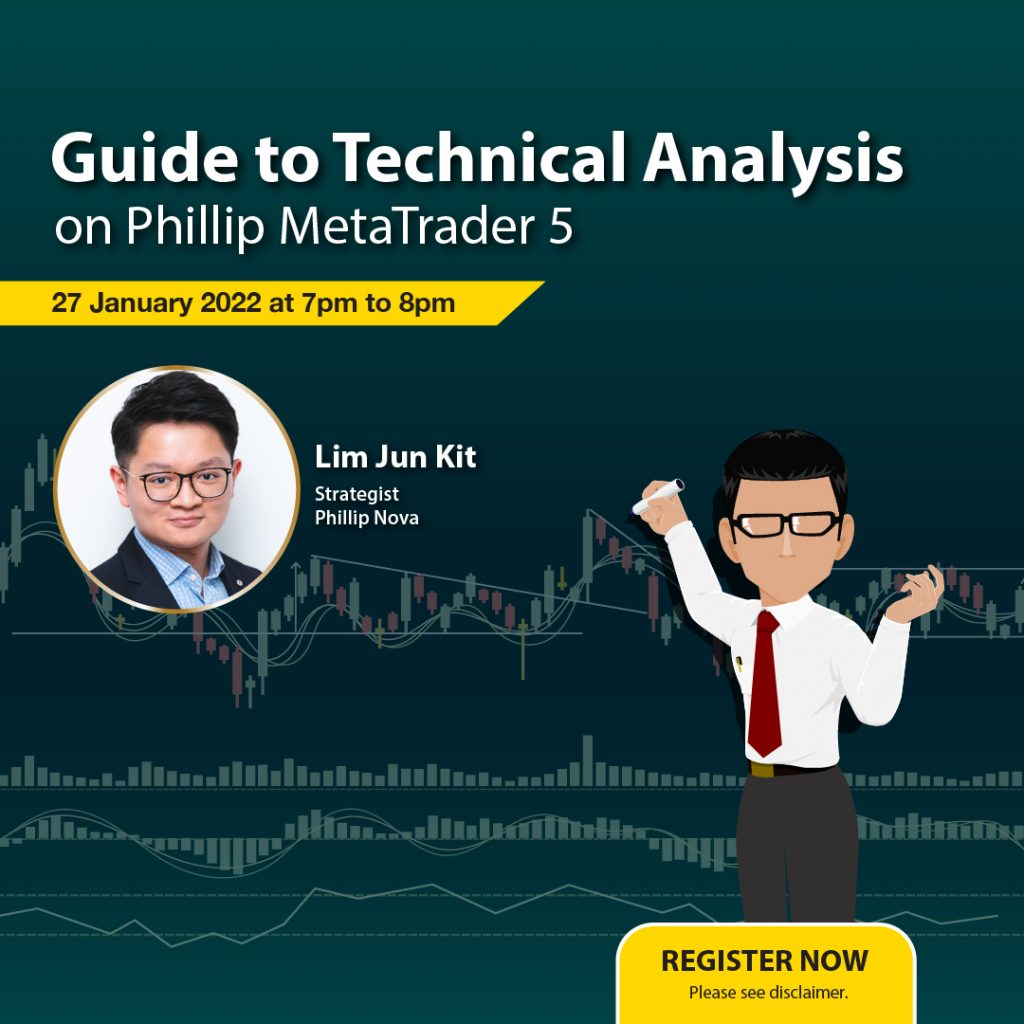 Guide to Technical Analysis
on Phillip MetaTrader 5

27 January 2022 at 7pm to 8pm

Lim Jun Kit
Strategist
Phillip Nova

REGISTER NOW
Please see disclaimer.